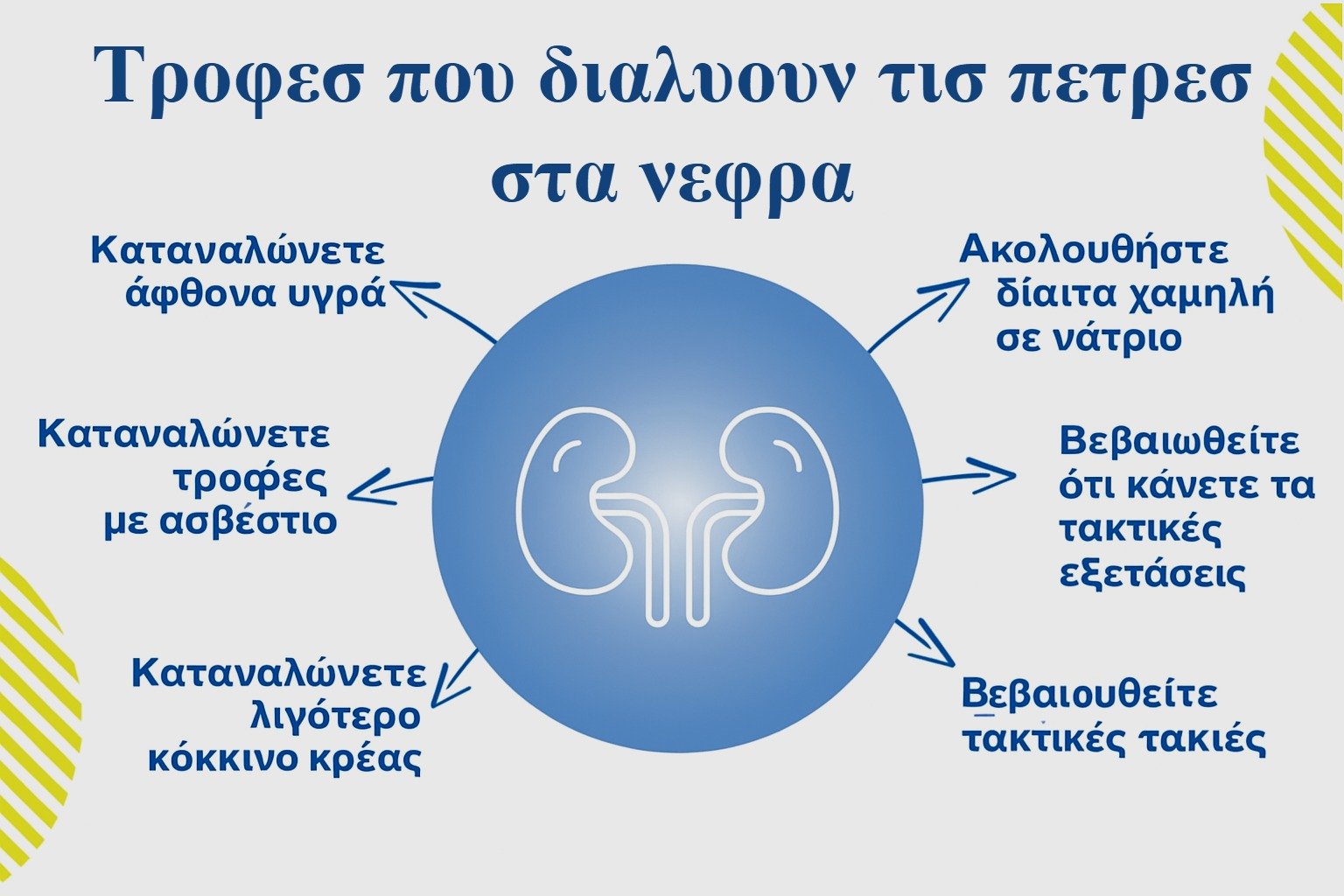 Τροφεσ που διαλυουν τισ πετρεσ στα νεφρα

Καταναλώνετε άφθονα υγρά

Καταναλώνετε τροφές με ασβέστιο

Καταναλώνετε λιγότερο κόκκινο κρέας

Ακολουθήστε δίαιτα χαμηλή σε νάτριο

Βεβαιωθείτε ότι κάνετε τα τακτικές εξετάσεις

Βεβαιουθείτε τακτικές τακιές